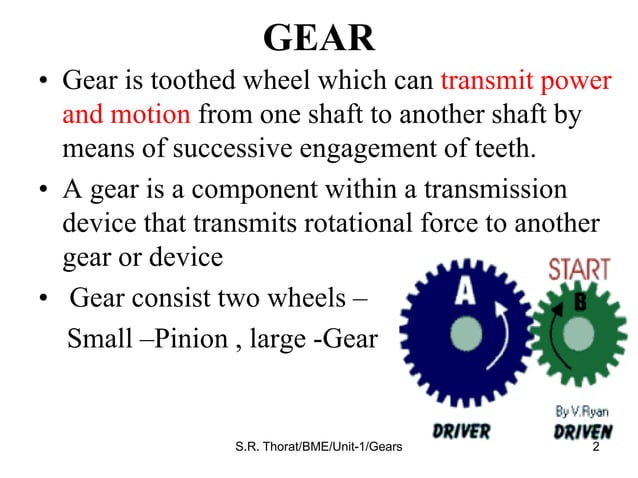 GEAR

• Gear is toothed wheel which can transmit power and motion from one shaft to another shaft by means of successive engagement of teeth.

• A gear is a component within a transmission device that transmits rotational force to another gear or device

• Gear consist two wheels –
Small –Pinion , large -Gear

START

A

B

By V.Ryan

DRIVER

DRIVEN

S.R. Thorat/BME/Unit-1/Gears

2